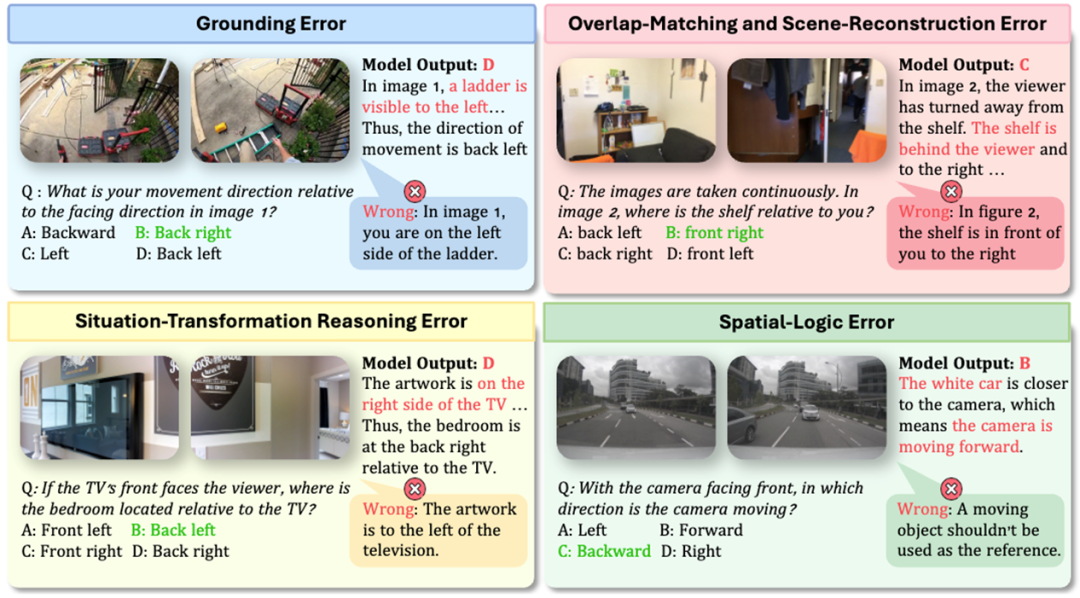 Grounding Error

Model Output: D
In image 1, a ladder is visible to the left… Thus, the direction of movement is back left

Q : What is your movement direction relative to the facing direction in image 1?
A: Backward B: Back right
C: Left D: Back left

Wrong: In image 1, you are on the left side of the ladder.

Overlap-Matching and Scene-Reconstruction Error

Model Output: C
In image 2, the viewer has turned away from the shelf. The shelf is behind the viewer and to the right …

Q: The images are taken continuously. In image 2, where is the shelf relative to you?
A: back left B: front right
C: back right D: front left

Wrong: In figure 2, the shelf is in front of you to the right

Situation-Transformation Reasoning Error

Model Output: D
The artwork is on the right side of the TV … Thus, the bedroom is at the back right relative to the TV.

Q: If the TV's front faces the viewer, where is the bedroom located relative to the TV?
A: Front left B: Back left
C: Front right D: Back right

Wrong: The artwork is to the left of the television.

Spatial-Logic Error

Model Output: B
The white car is closer to the camera, which means the camera is moving forward.

Q: With the camera facing front, in which direction is the camera moving?
A: Left B: Forward
C: Backward D: Right

Wrong: A moving object shouldn't be used as the reference.